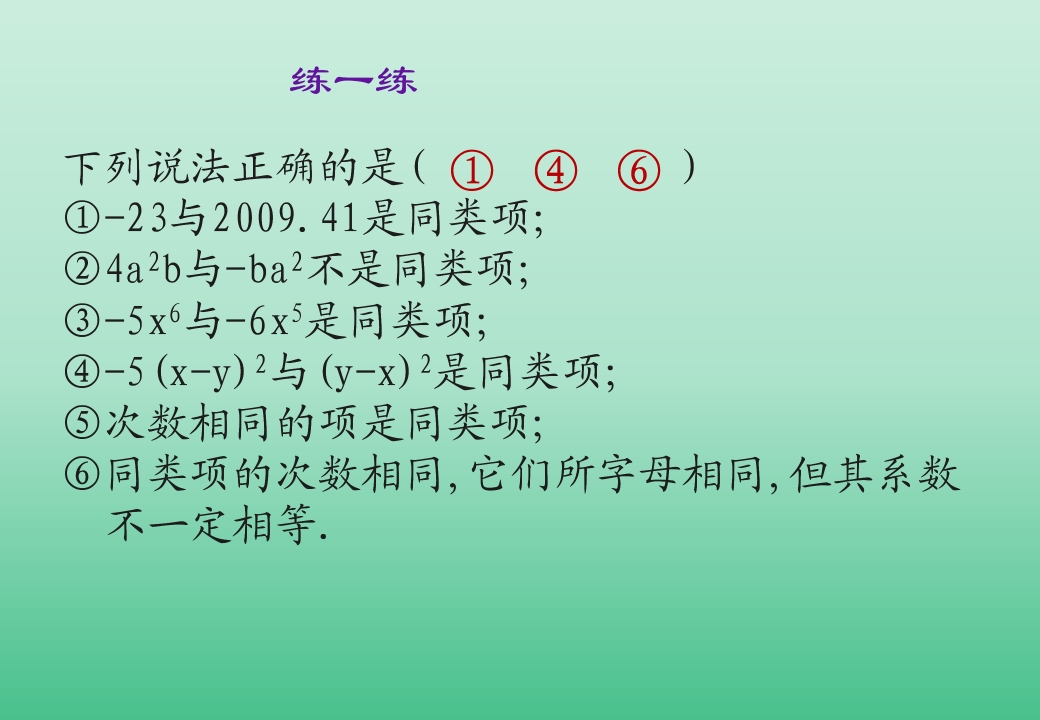 练一练

下列说法正确的是（ ① ④ ⑥ ）
①$-23$与$2009.41$是同类项;
②$4a^2b$与$-ba^2$不是同类项;
③$-5x^6$与$-6x^5$是同类项;
④$-5(x-y)^2$与$(y-x)^2$是同类项;
⑤次数相同的项是同类项;
⑥同类项的次数相同,它们所字母相同,但其系数不一定相等.